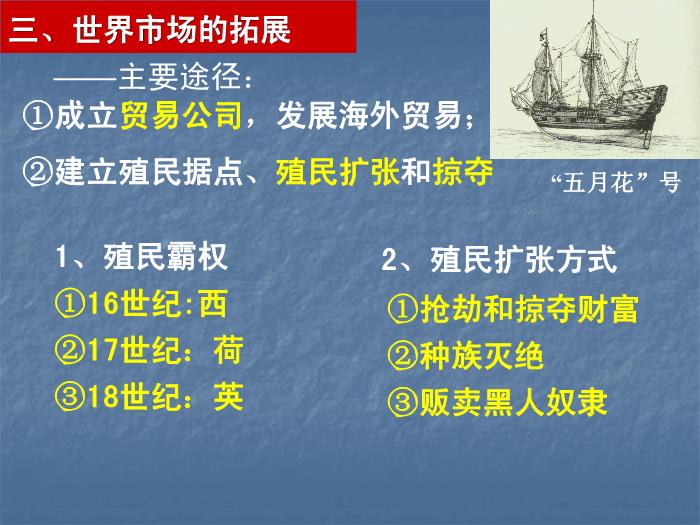 三、世界市场的拓展

——主要途径：

①成立贸易公司，发展海外贸易；

②建立殖民据点、殖民扩张和掠夺

“五月花”号

1、殖民霸权

①16世纪:西

②17世纪：荷

③18世纪：英

2、殖民扩张方式

①抢劫和掠夺财富

②种族灭绝

③贩卖黑人奴隶